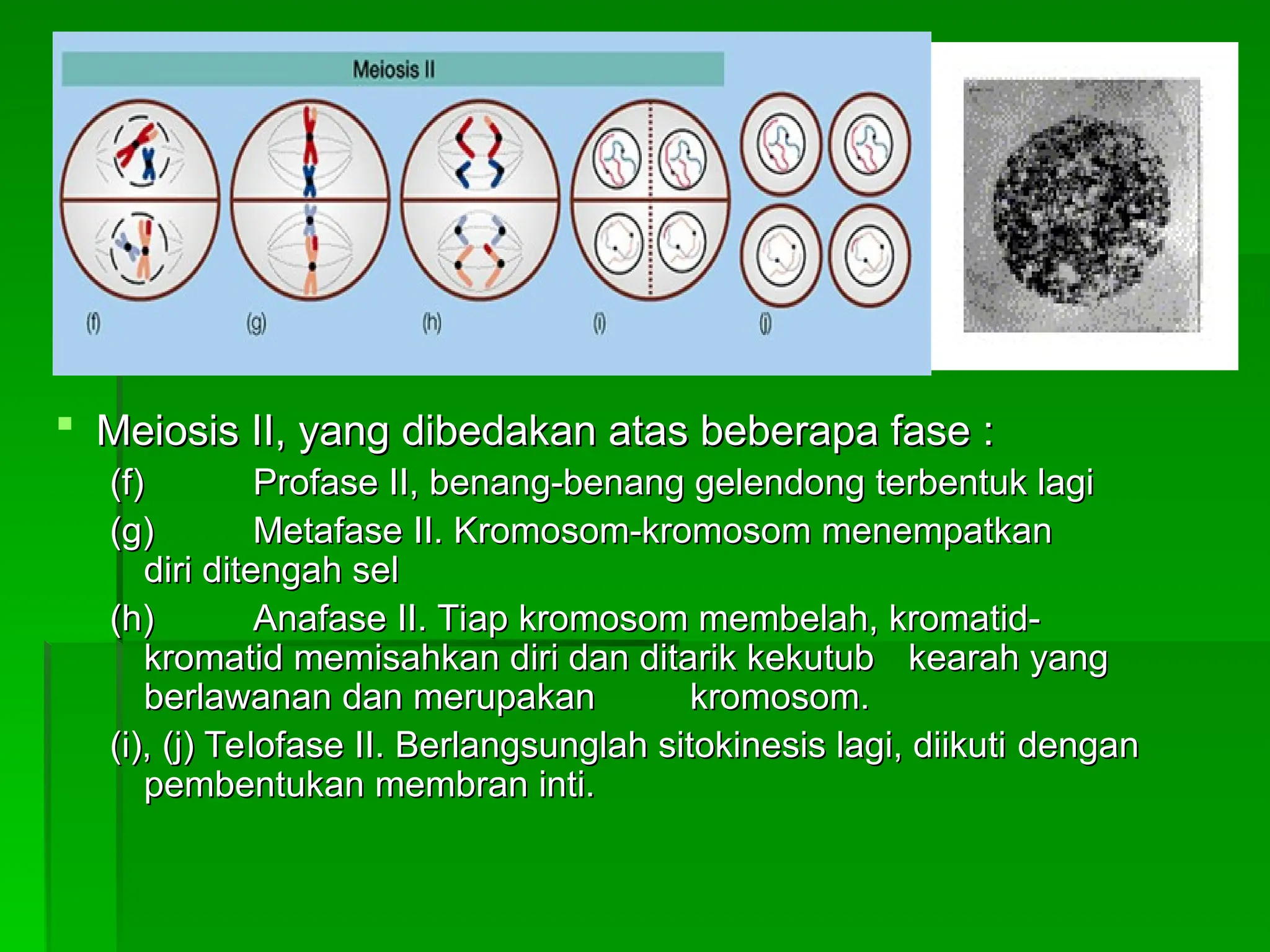 Meiosis II

(f)

(g)

(h)

(i)

(j)

Meiosis II, yang dibedakan atas beberapa fase :

(f) Profase II, benang-benang gelendong terbentuk lagi

(g) Metafase II. Kromosom-kromosom menempatkan diri ditengah sel

(h) Anafase II. Tiap kromosom membelah, kromatid-kromatid memisahkan diri dan ditarik kekutub kearah yang berlawanan dan merupakan kromosom.

(i), (j) Telofase II. Berlangsunglah sitokinesis lagi, diikuti dengan pembentukan membran inti.